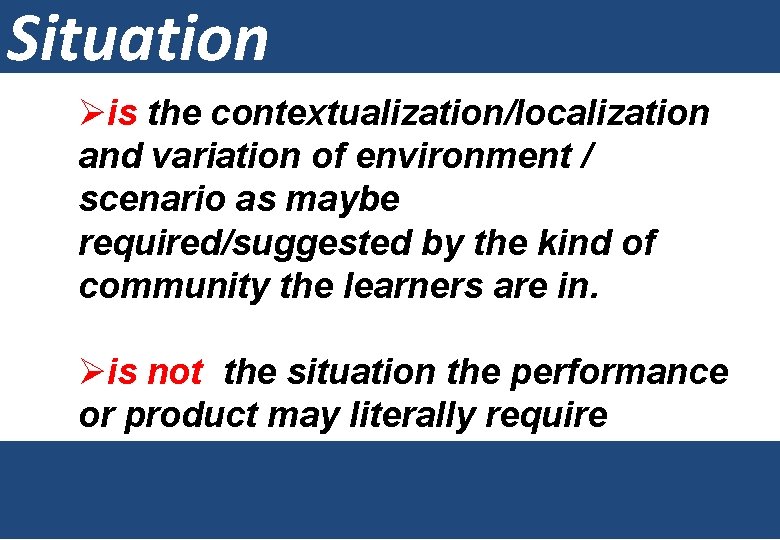 Situation

➢is the contextualization/localization and variation of environment / scenario as maybe required/suggested by the kind of community the learners are in.

➢is not the situation the performance or product may literally require